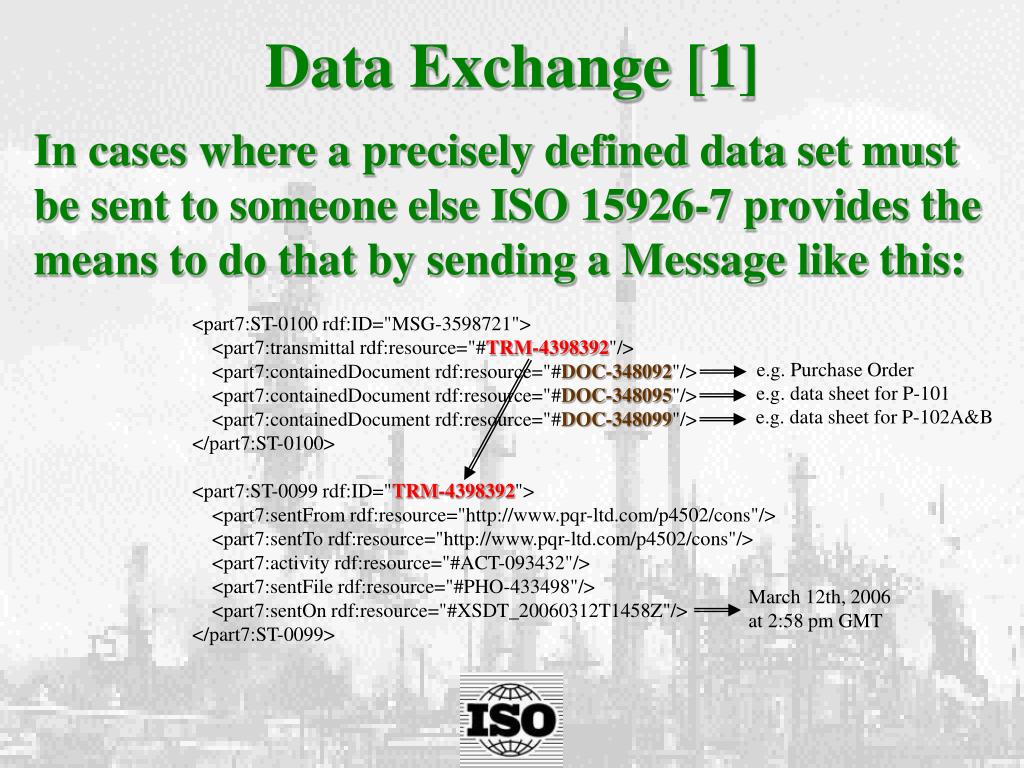 Data Exchange [1]

In cases where a precisely defined data set must be sent to someone else ISO 15926-7 provides the means to do that by sending a Message like this:

<part7:ST-0100 rdf:ID="MSG-3598721">
<part7:transmittal rdf:resource="#TRM-4398392"/>
<part7:containedDocument rdf:resource="#DOC-348092"/> e.g. Purchase Order
<part7:containedDocument rdf:resource="#DOC-348095"/> e.g. data sheet for P-101
<part7:containedDocument rdf:resource="#DOC-348099"/> e.g. data sheet for P-102A&B
</part7:ST-0100>

<part7:ST-0099 rdf:ID="TRM-4398392">
<part7:sentFrom rdf:resource="http://www.pqr-ltd.com/p4502/cons"/>
<part7:sentTo rdf:resource="http://www.pqr-ltd.com/p4502/cons"/>
<part7:activity rdf:resource="#ACT-093432"/>
<part7:sentFile rdf:resource="#PHO-433498"/>
<part7:sentOn rdf:resource="#XSDT_20060312T1458Z"/> March 12th, 2006 at 2:58 pm GMT
</part7:ST-0099>

ISO